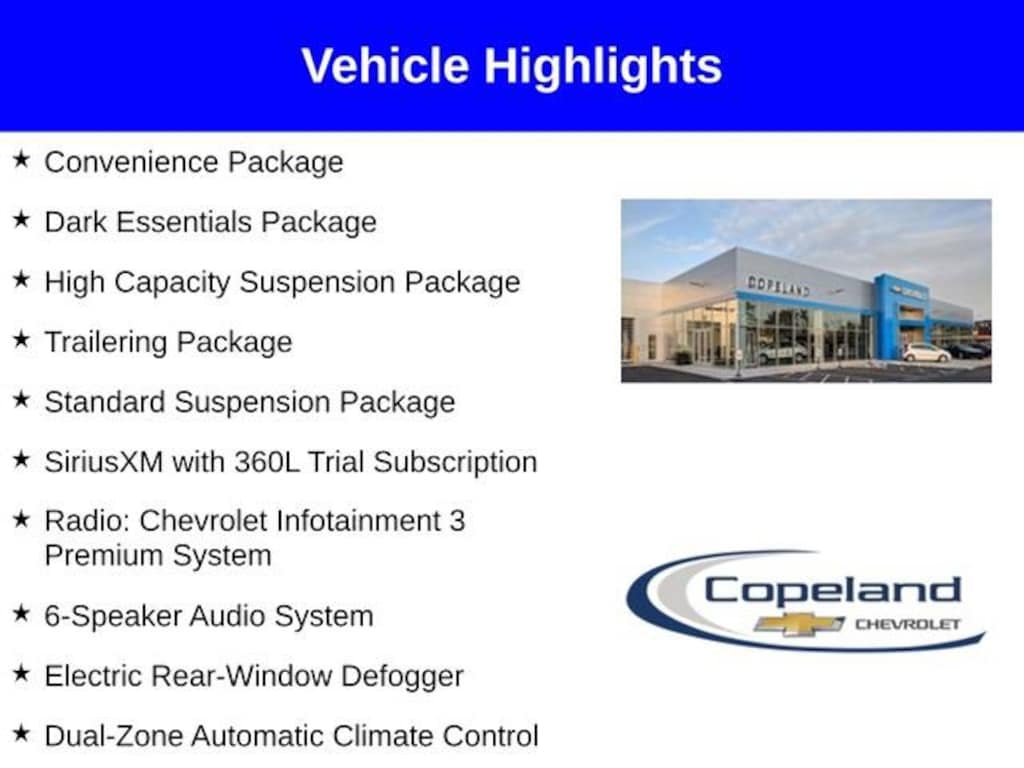 Vehicle Highlights

★ Convenience Package

★ Dark Essentials Package

★ High Capacity Suspension Package

★ Trailering Package

★ Standard Suspension Package

★ SiriusXM with 360L Trial Subscription

★ Radio: Chevrolet Infotainment 3 Premium System

★ 6-Speaker Audio System

★ Electric Rear-Window Defogger

★ Dual-Zone Automatic Climate Control

COPELAND

Copeland
CHEVROLET